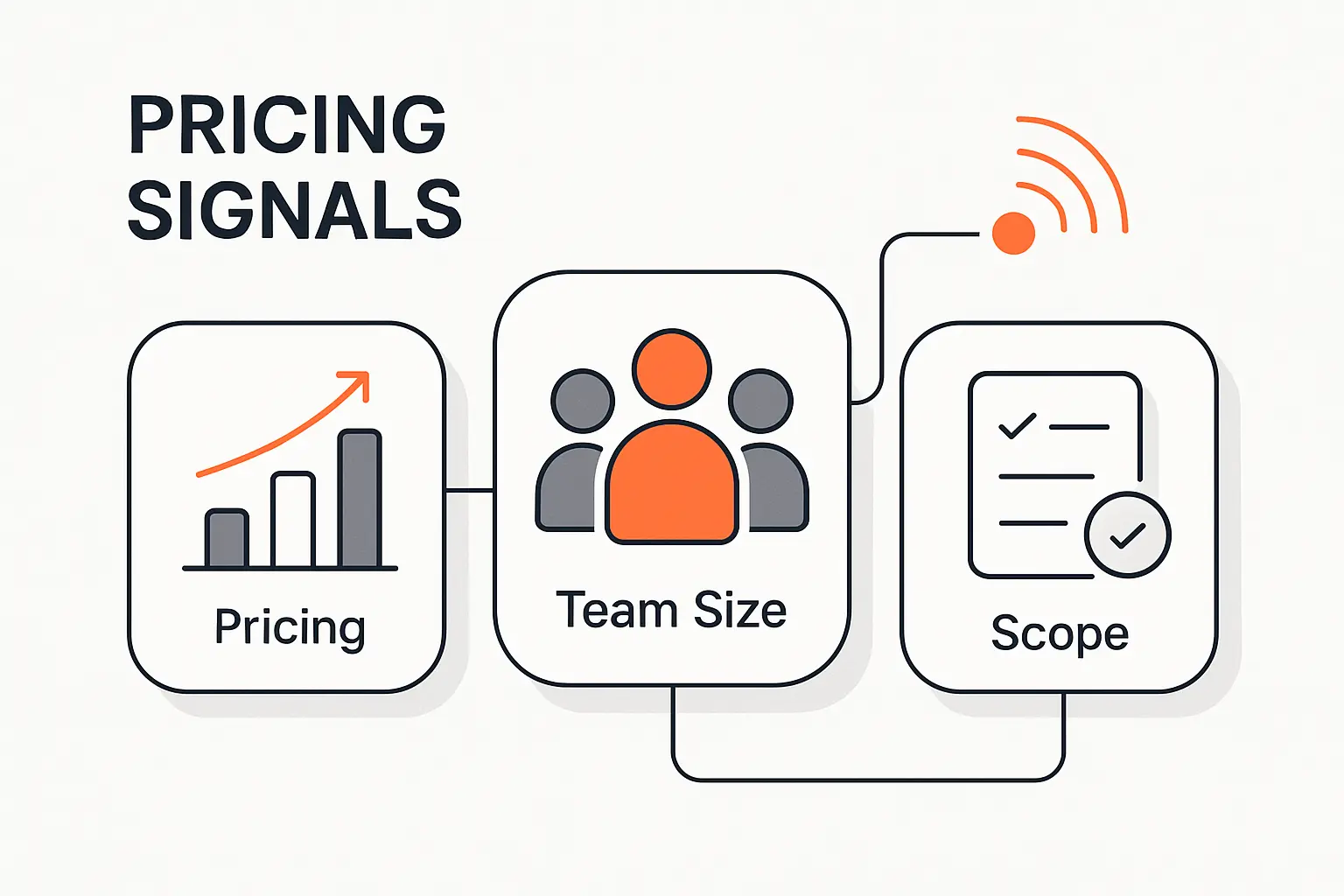 PRICING
SIGNALS

Pricing

Team Size

Scope